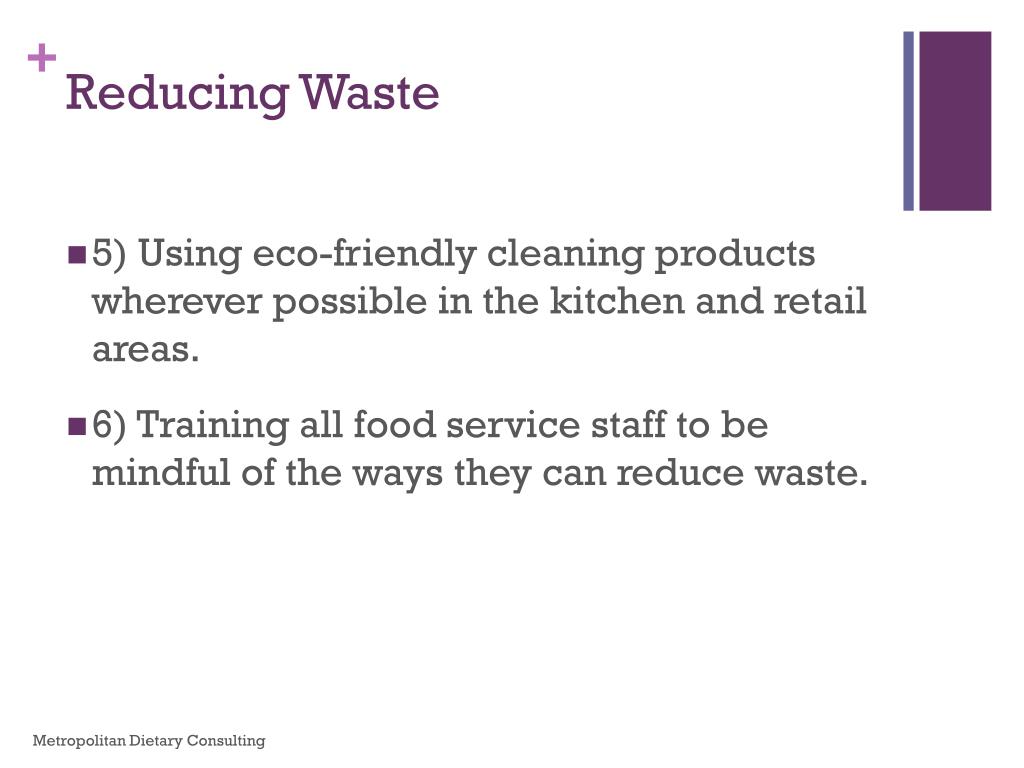 +
Reducing Waste

5) Using eco-friendly cleaning products wherever possible in the kitchen and retail areas.

6) Training all food service staff to be mindful of the ways they can reduce waste.

Metropolitan Dietary Consulting